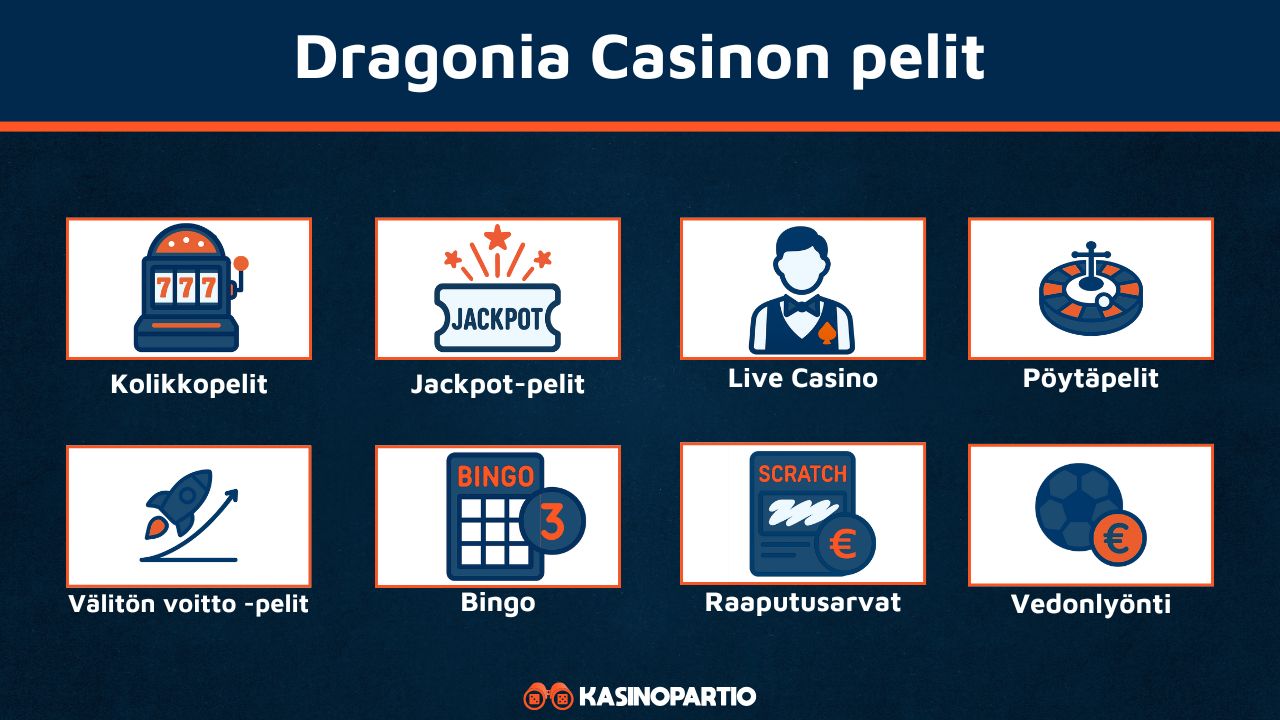 Dragonia Casinon pelit

777
Kolikkopelit

JACKPOT
Jackpot-pelit

Live Casino

Pöytäpelit

Välitön voitto -pelit

BINGO
3
Bingo

SCRATCH
€
Raaputusarvat

€
Vedonlyönti

KASINOPARTIO